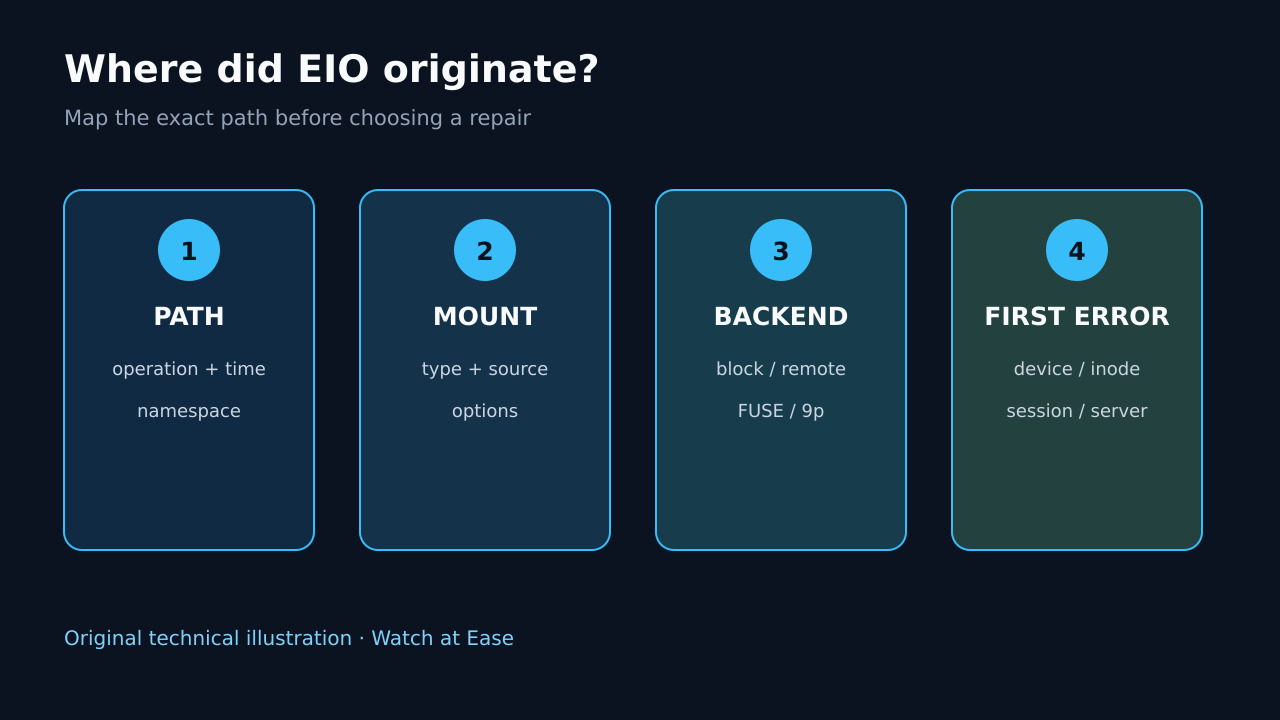 Where did EIO originate?

Map the exact path before choosing a repair

1

PATH

operation + time

namespace

2

MOUNT

type + source

options

3

BACKEND

block / remote

FUSE / 9p

4

FIRST ERROR

device / inode

session / server

Original technical illustration · Watch at Ease